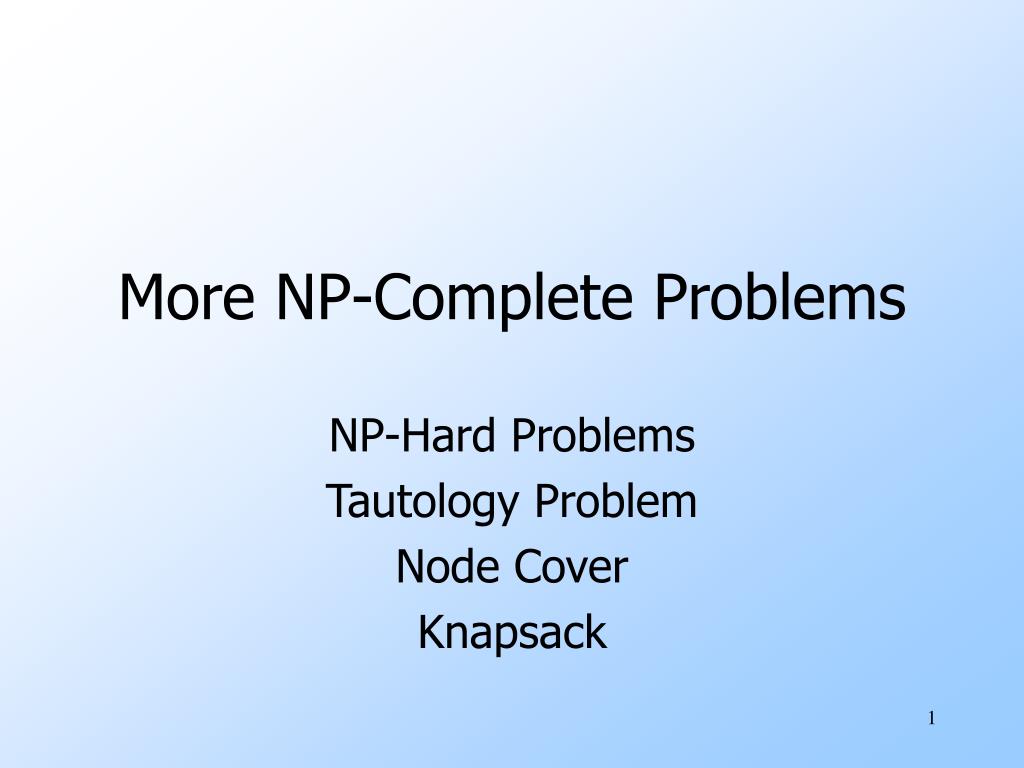 More NP-Complete Problems

NP-Hard Problems
Tautology Problem
Node Cover
Knapsack

1